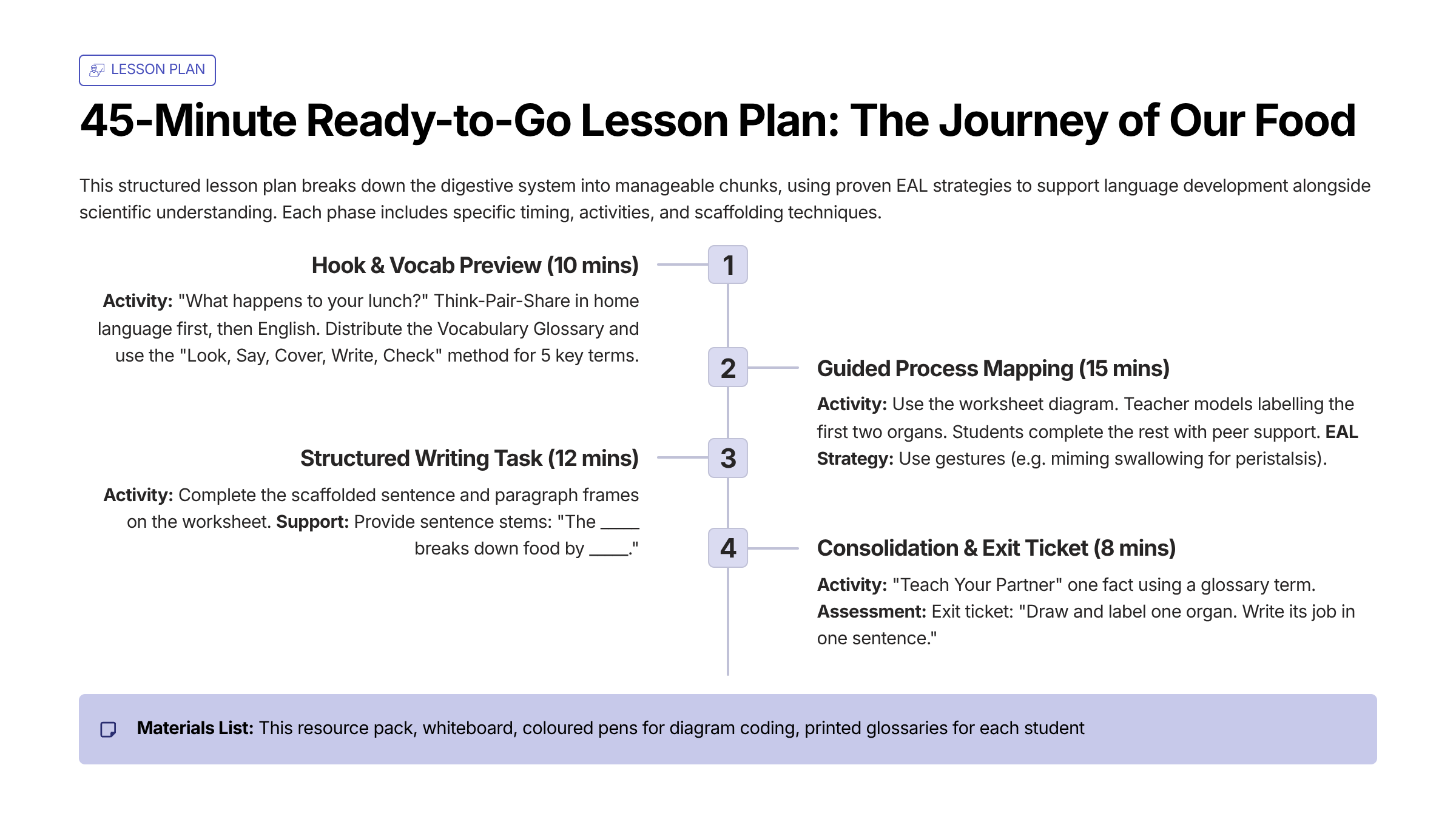 LESSON PLAN

45-Minute Ready-to-Go Lesson Plan: The Journey of Our Food

This structured lesson plan breaks down the digestive system into manageable chunks, using proven EAL strategies to support language development alongside scientific understanding. Each phase includes specific timing, activities, and scaffolding techniques.

1

Hook & Vocab Preview (10 mins)

Activity: "What happens to your lunch?" Think-Pair-Share in home language first, then English. Distribute the Vocabulary Glossary and use the "Look, Say, Cover, Write, Check" method for 5 key terms.

2

Guided Process Mapping (15 mins)

Activity: Use the worksheet diagram. Teacher models labelling the first two organs. Students complete the rest with peer support. EAL Strategy: Use gestures (e.g. miming swallowing for peristalsis).

3

Structured Writing Task (12 mins)

Activity: Complete the scaffolded sentence and paragraph frames on the worksheet. Support: Provide sentence stems: "The _____ breaks down food by _____."

4

Consolidation & Exit Ticket (8 mins)

Activity: "Teach Your Partner" one fact using a glossary term. Assessment: Exit ticket: "Draw and label one organ. Write its job in one sentence."

Materials List: This resource pack, whiteboard, coloured pens for diagram coding, printed glossaries for each student